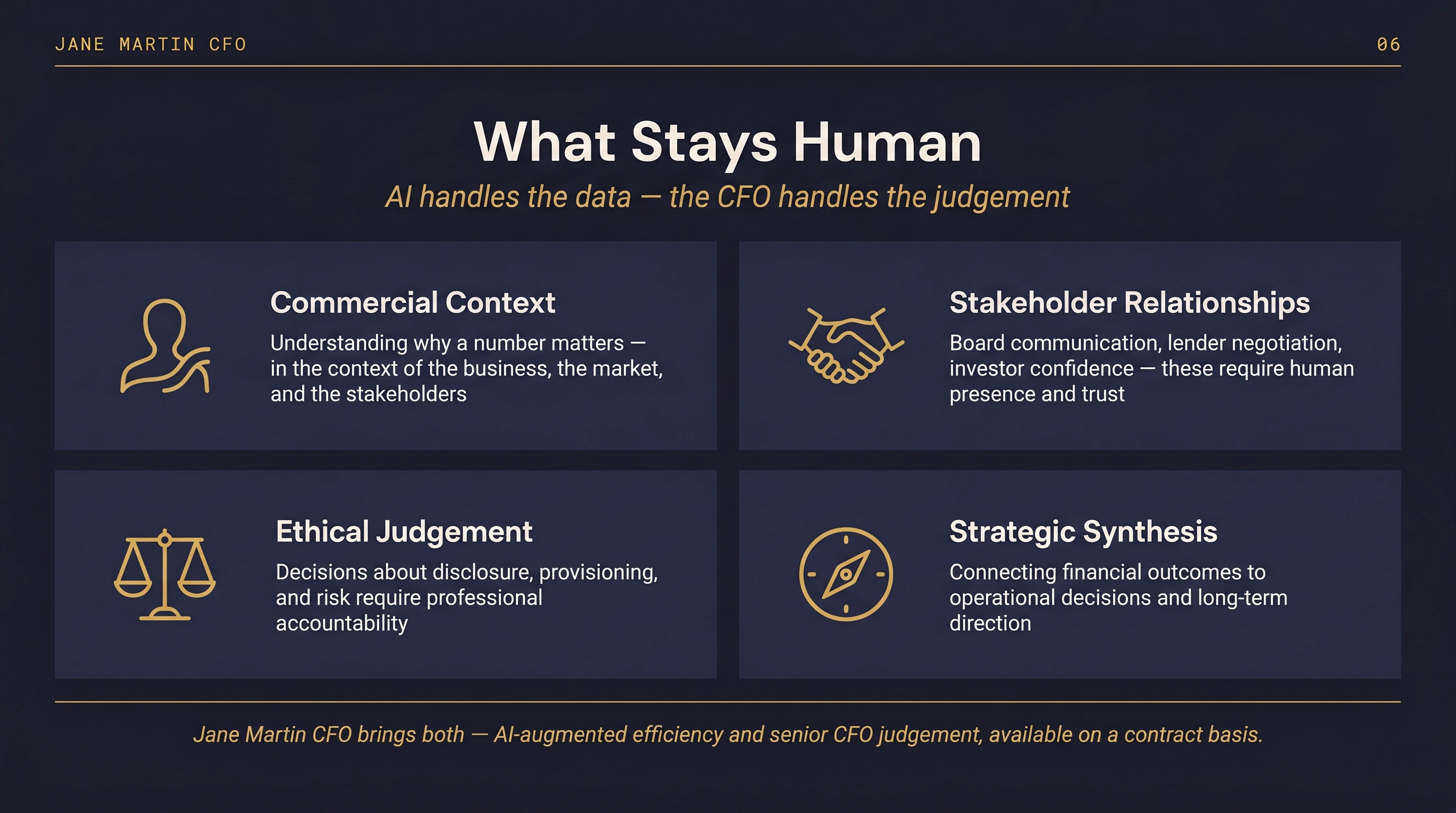 JANE MARTIN CFO

06

What Stays Human

AI handles the data — the CFO handles the judgement

Commercial Context

Understanding why a number matters — in the context of the business, the market, and the stakeholders

Stakeholder Relationships

Board communication, lender negotiation, investor confidence — these require human presence and trust

Ethical Judgement

Decisions about disclosure, provisioning, and risk require professional accountability

Strategic Synthesis

Connecting financial outcomes to operational decisions and long-term direction

Jane Martin CFO brings both — AI-augmented efficiency and senior CFO judgement, available on a contract basis.